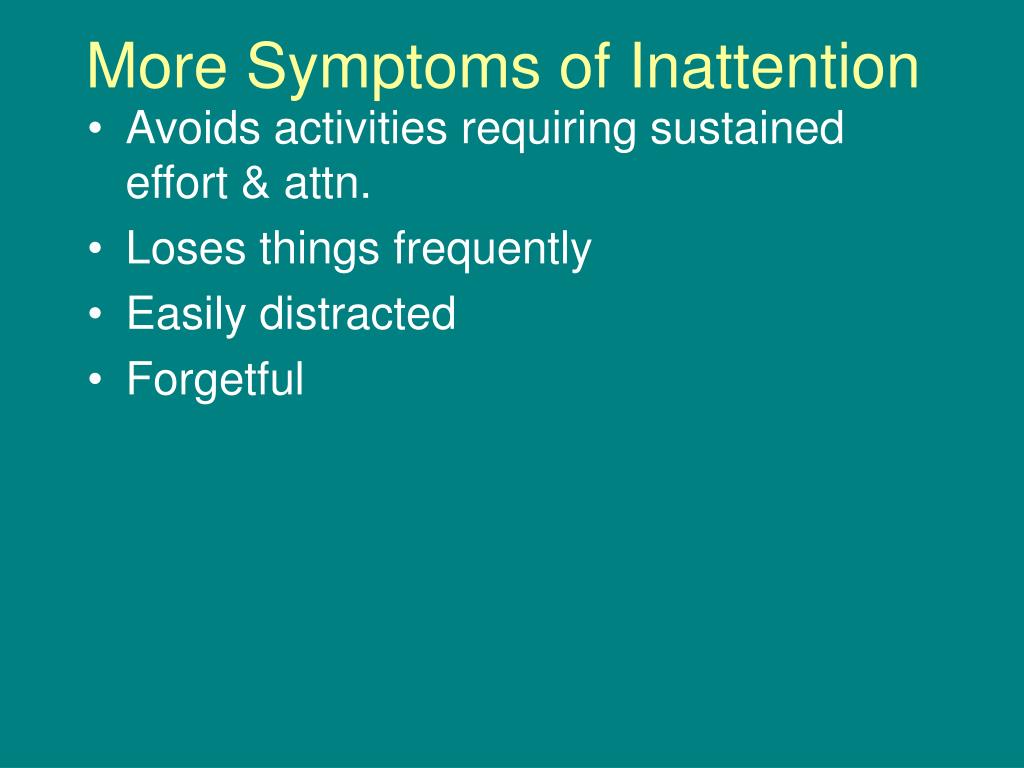 More Symptoms of Inattention

• Avoids activities requiring sustained effort & attn.
• Loses things frequently
• Easily distracted
• Forgetful